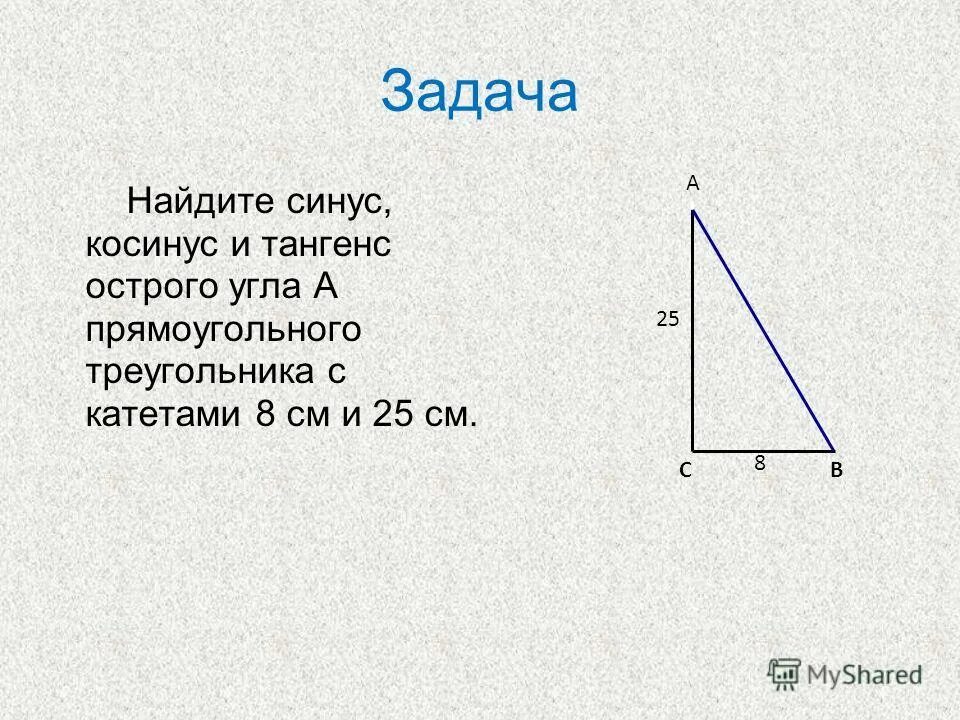 Задача

Найдите синус, косинус и тангенс острого угла А прямоугольного треугольника с катетами 8 см и 25 см.

A

25

C

8

B

MyShared